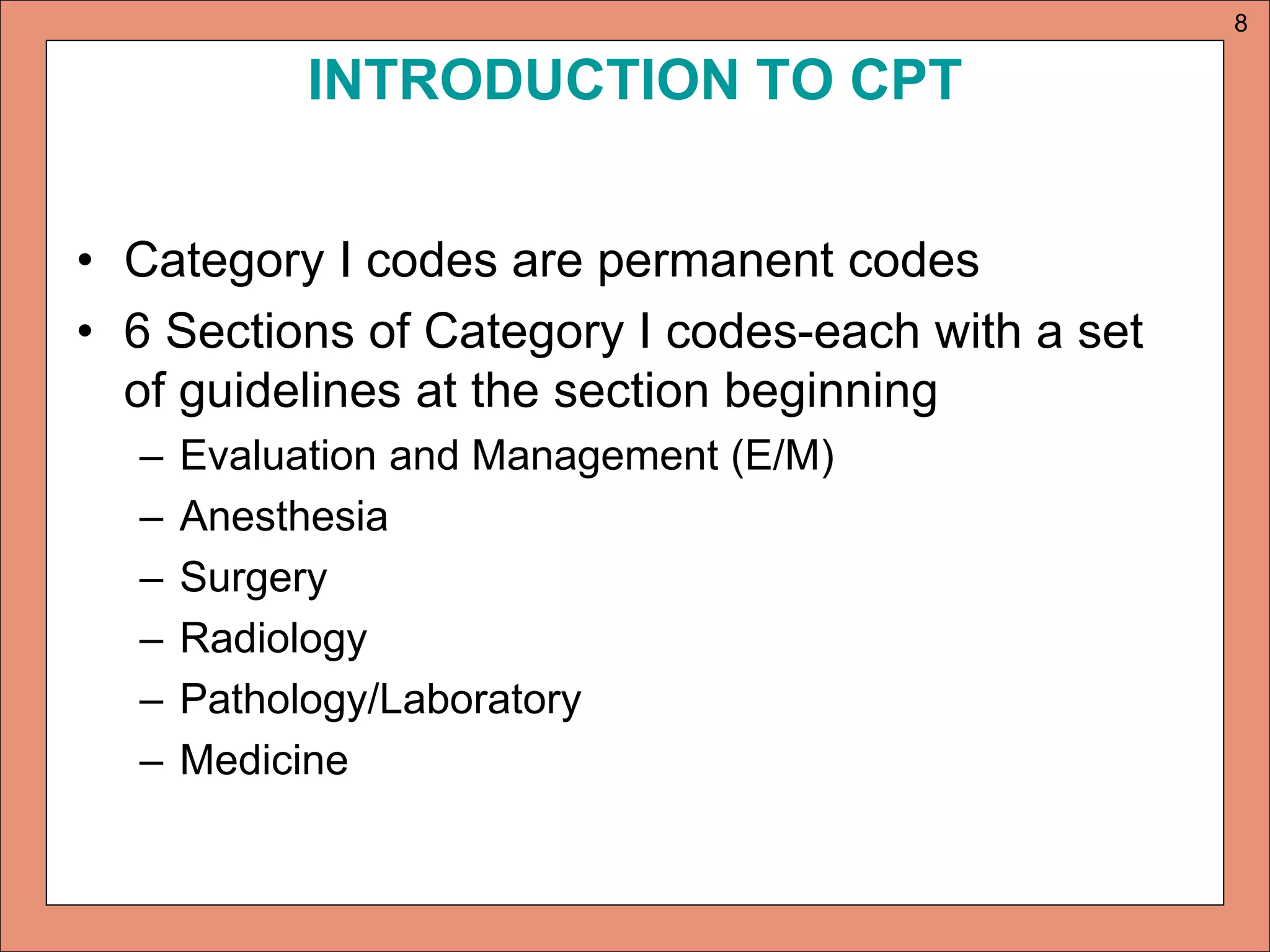 8

INTRODUCTION TO CPT

• Category I codes are permanent codes
• 6 Sections of Category I codes-each with a set of guidelines at the section beginning
– Evaluation and Management (E/M)
– Anesthesia
– Surgery
– Radiology
– Pathology/Laboratory
– Medicine